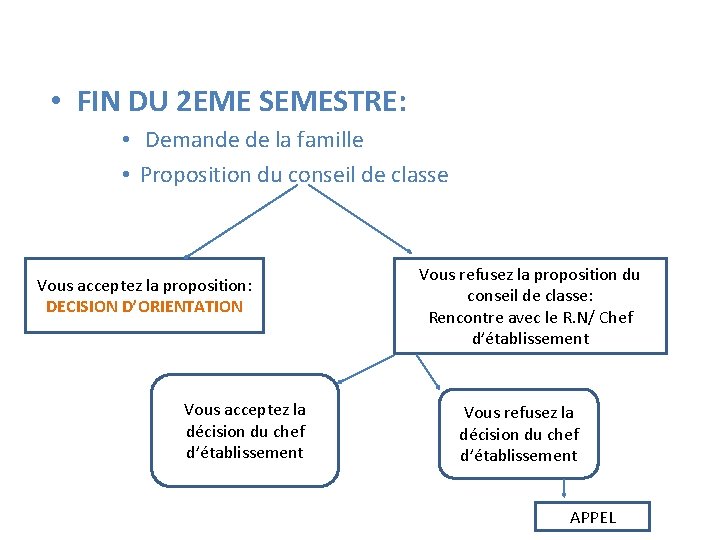 • FIN DU 2EME SEMESTRE:

• Demande de la famille

• Proposition du conseil de classe

Vous acceptez la proposition: DECISION D'ORIENTATION

Vous refusez la proposition du conseil de classe: Rencontre avec le R.N/ Chef d'établissement

Vous acceptez la décision du chef d'établissement

Vous refusez la décision du chef d'établissement

APPEL